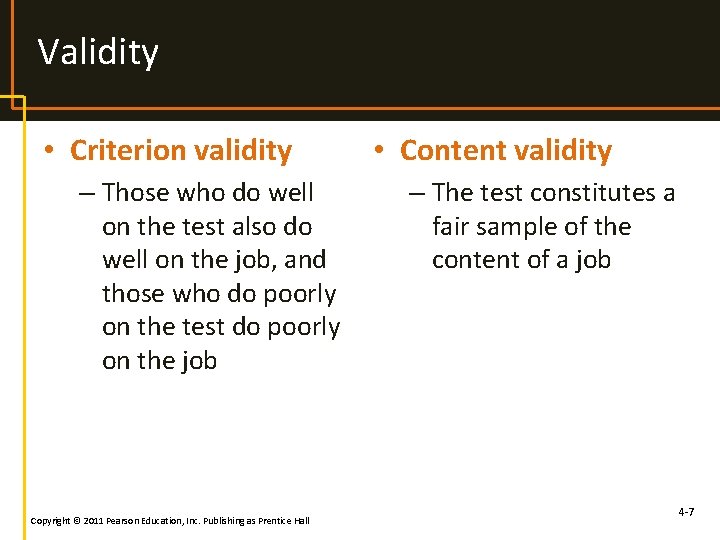 Validity

• Criterion validity

– Those who do well on the test also do well on the job, and those who do poorly on the test do poorly on the job

• Content validity

– The test constitutes a fair sample of the content of a job

Copyright © 2011 Pearson Education, Inc. Publishing as Prentice Hall

4-7